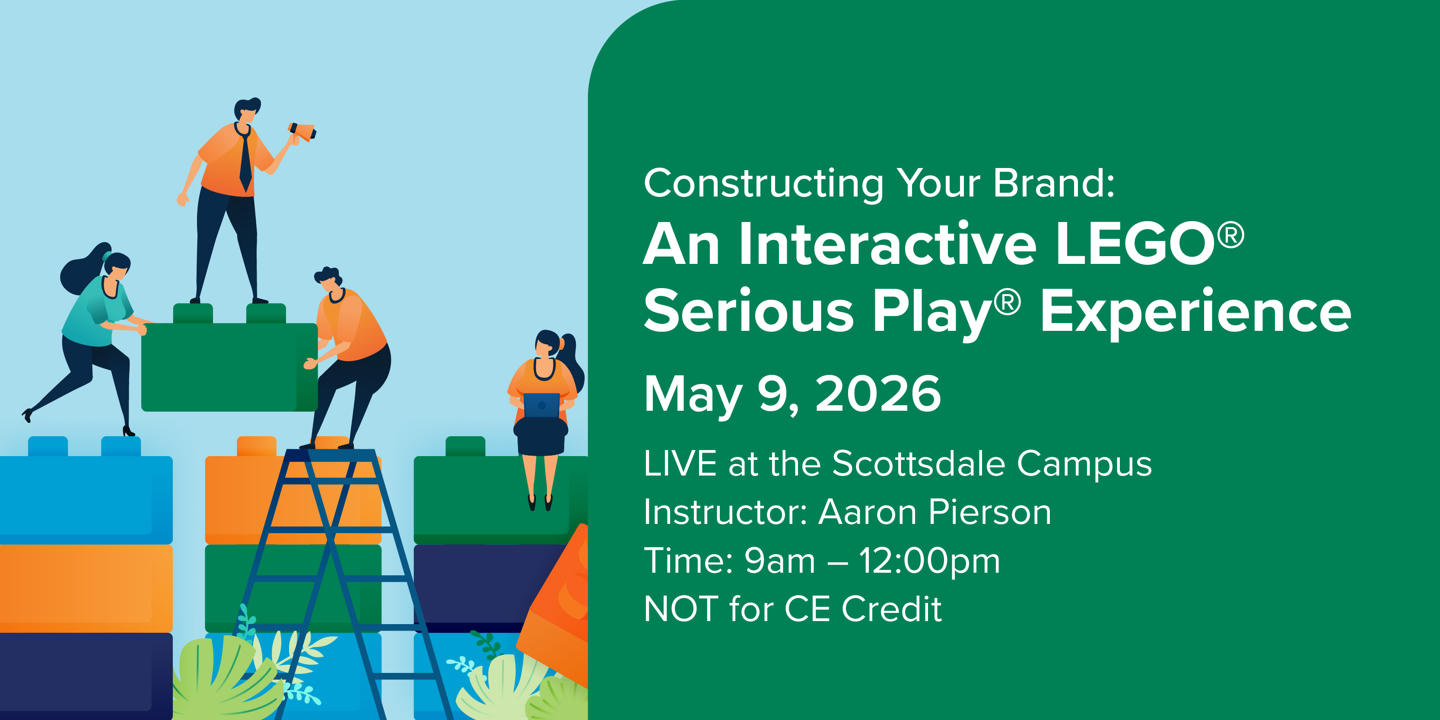 Constructing Your Brand:
An Interactive LEGO® Serious Play® Experience

May 9, 2026

LIVE at the Scottsdale Campus
Instructor: Aaron Pierson
Time: 9am – 12:00pm
NOT for CE Credit